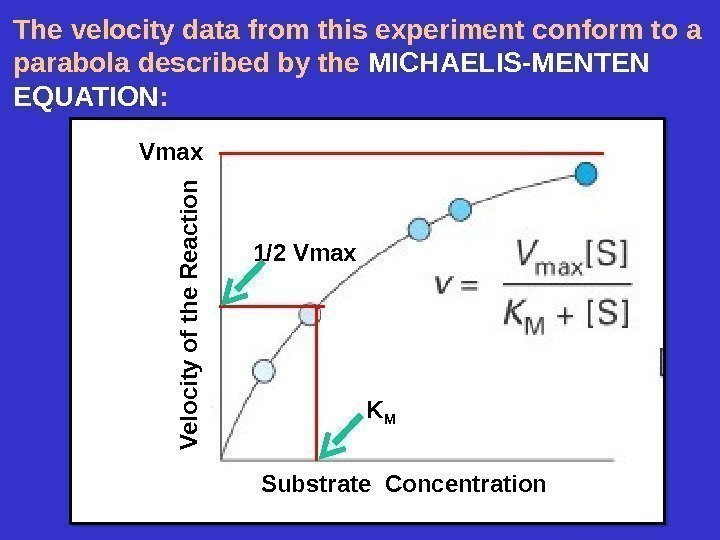 The velocity data from this experiment conform to a parabola described by the MICHAELIS-MENTEN EQUATION:

Vmax

Velocity of the Reaction

1/2 Vmax

$v = \frac{V_{max}[S]}{K_M + [S]}$

$K_M$

Substrate Concentration